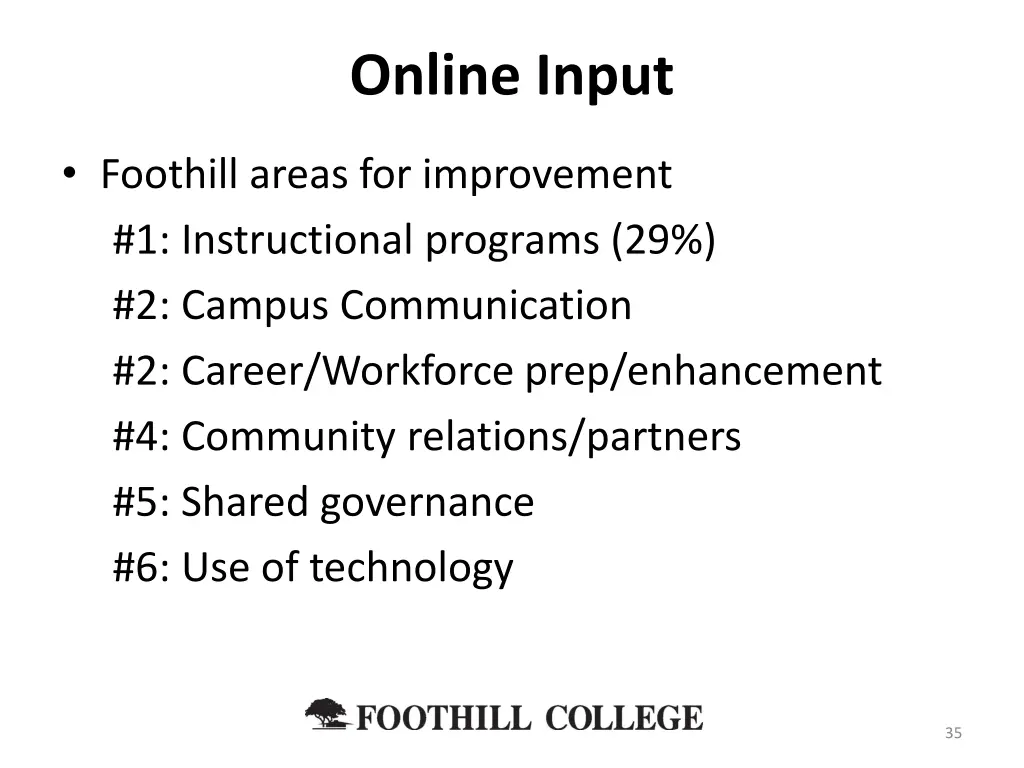 Online Input

• Foothill areas for improvement
#1: Instructional programs (29%)
#2: Campus Communication
#2: Career/Workforce prep/enhancement
#4: Community relations/partners
#5: Shared governance
#6: Use of technology

FOOTHILL COLLEGE

35